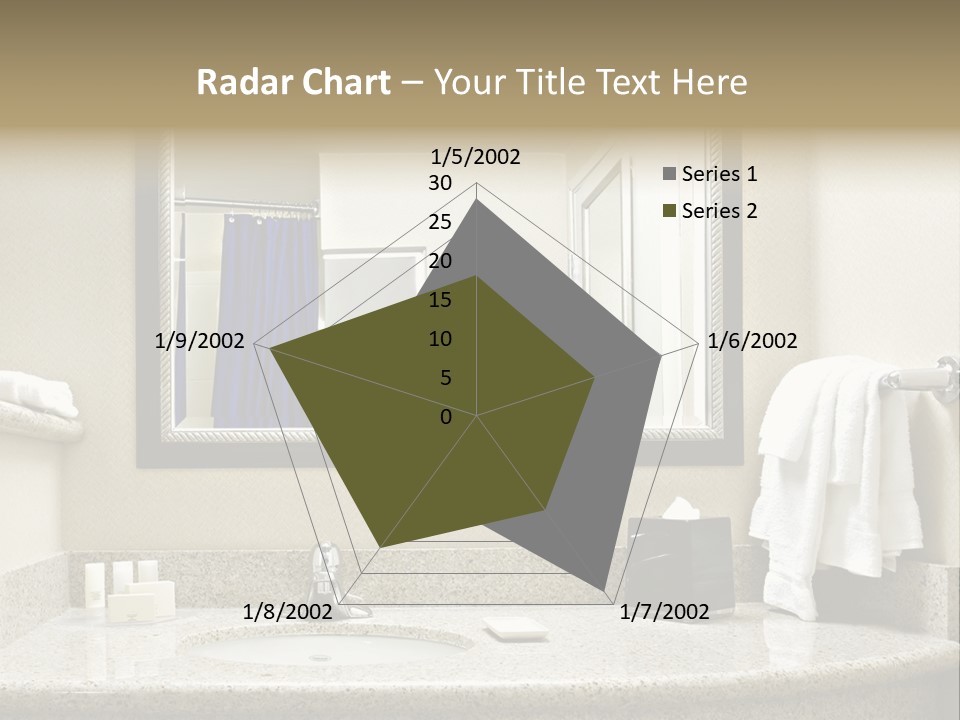 Radar Chart – Your Title Text Here

1/5/2002
30
25
20
15
10
5
0
1/6/2002
1/7/2002
1/8/2002
1/9/2002

Series 1
Series 2